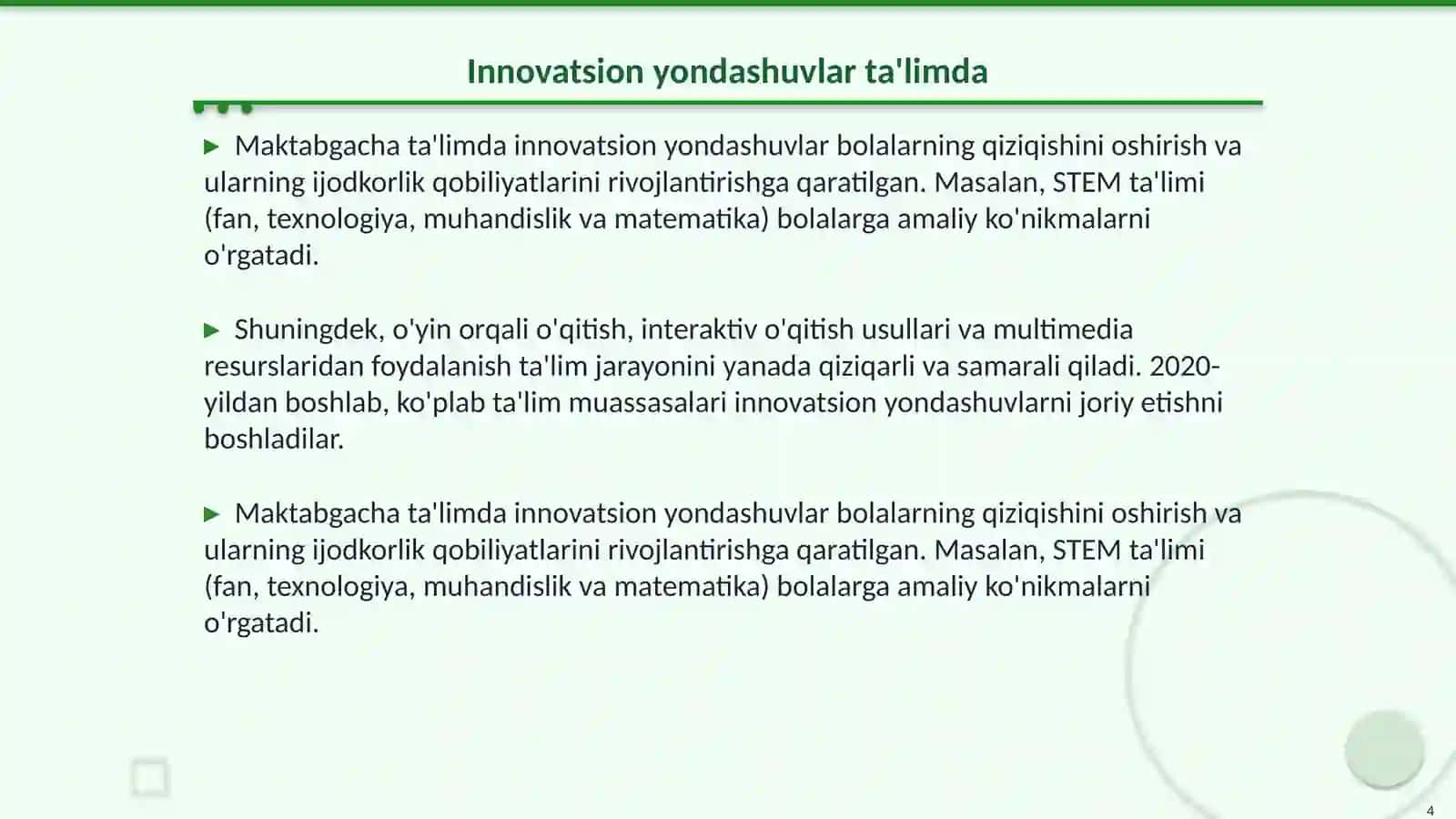 Innovatsion yondashuvlar ta'limda

▶ Maktabgacha ta'limda innovatsion yondashuvlar bolalarning qiziqishini oshirish va ularning ijodkorlik qobiliyatlarini rivojlantirishga qaratilgan. Masalan, STEM ta'limi (fan, texnologiya, muhandislik va matematika) bolalarga amaliy ko'nikmalarni o'rgatadi.

▶ Shuningdek, o'yin orqali o'qitish, interaktiv o'qitish usullari va multimedia resurslaridan foydalanish ta'lim jarayonini yanada qiziqarli va samarali qiladi. 2020-yildan boshlab, ko'plab ta'lim muassasalari innovatsion yondashuvlarni joriy etishni boshladilar.

▶ Maktabgacha ta'limda innovatsion yondashuvlar bolalarning qiziqishini oshirish va ularning ijodkorlik qobiliyatlarini rivojlantirishga qaratilgan. Masalan, STEM ta'limi (fan, texnologiya, muhandislik va matematika) bolalarga amaliy ko'nikmalarni o'rgatadi.

4